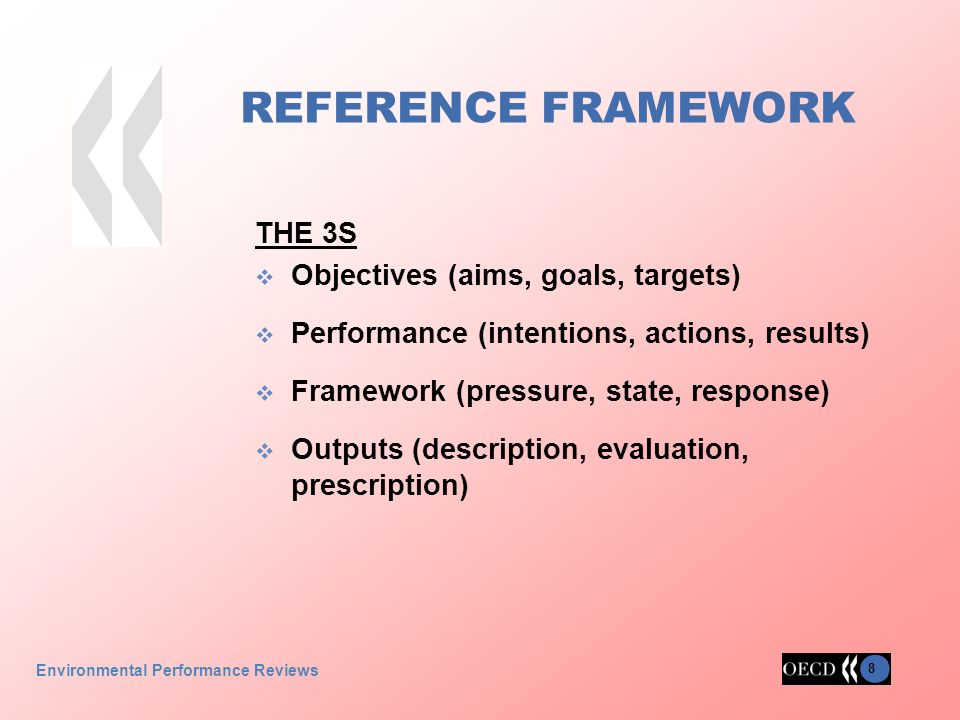 REFERENCE FRAMEWORK

THE 3S

❖ Objectives (aims, goals, targets)

❖ Performance (intentions, actions, results)

❖ Framework (pressure, state, response)

❖ Outputs (description, evaluation, prescription)

Environmental Performance Reviews

OECD 8